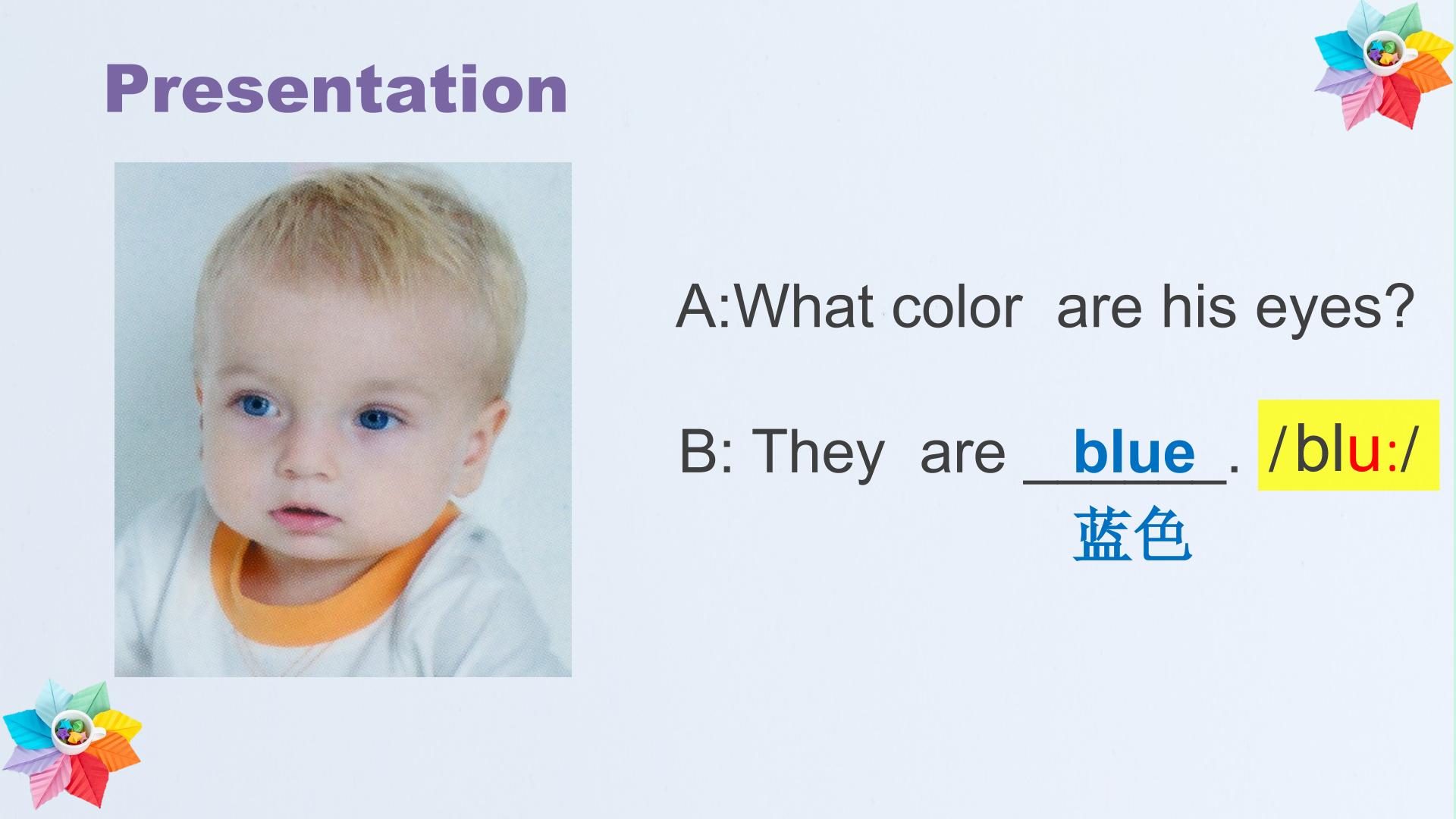 Presentation

A:What color are his eyes?

B: They are blue. /blu:/

蓝色